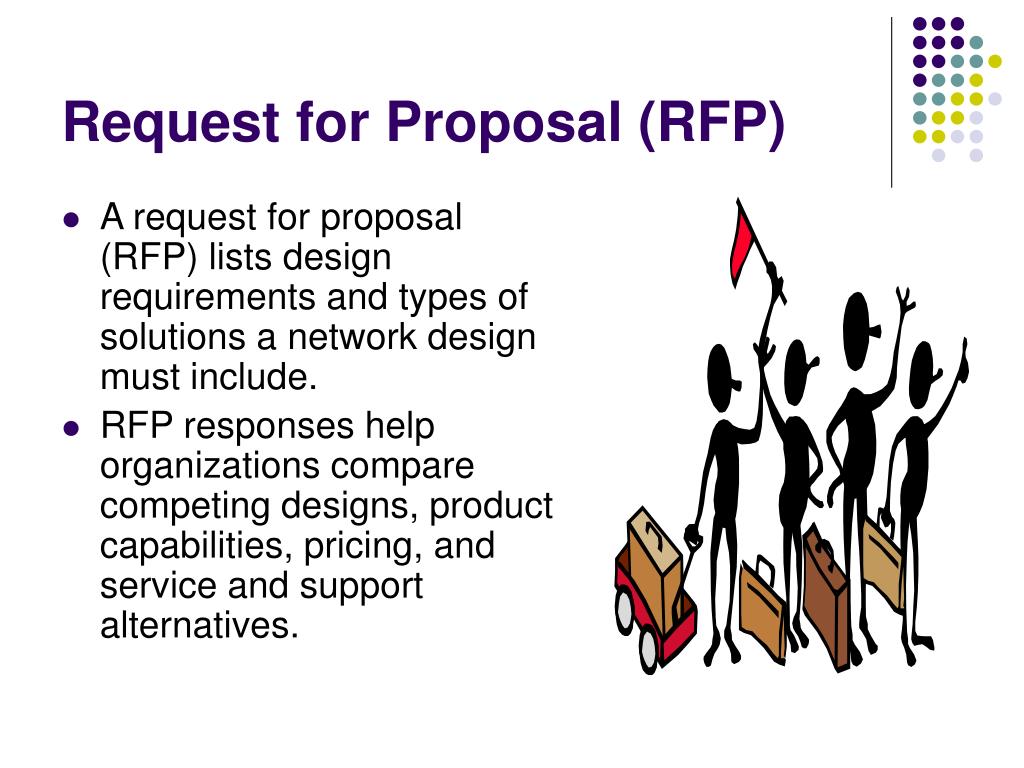 Request for Proposal (RFP)

- A request for proposal (RFP) lists design requirements and types of solutions a network design must include.
- RFP responses help organizations compare competing designs, product capabilities, pricing, and service and support alternatives.